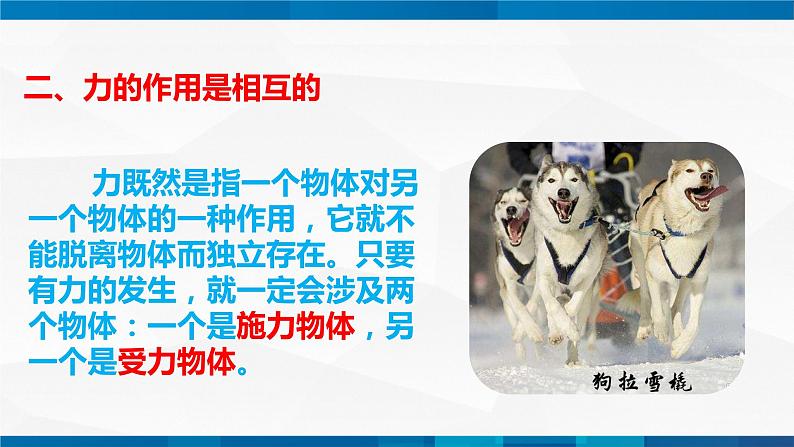 二、力的作用是相互的

力既然是指一个物体对另一个物体的一种作用，它就不能脱离物体而独立存在。只要有力的发生，就一定会涉及两个物体：一个是施力物体，另一个是受力物体。

狗拉雪橇